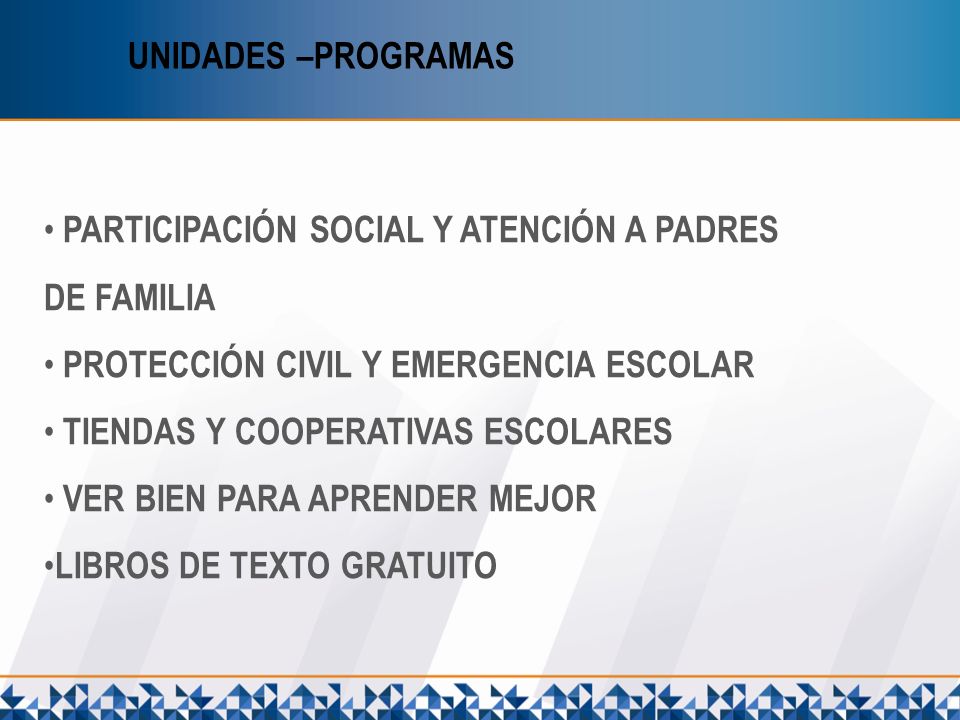 UNIDADES –PROGRAMAS

• PARTICIPACIÓN SOCIAL Y ATENCIÓN A PADRES DE FAMILIA

• PROTECCIÓN CIVIL Y EMERGENCIA ESCOLAR

• TIENDAS Y COOPERATIVAS ESCOLARES

• VER BIEN PARA APRENDER MEJOR

•LIBROS DE TEXTO GRATUITO